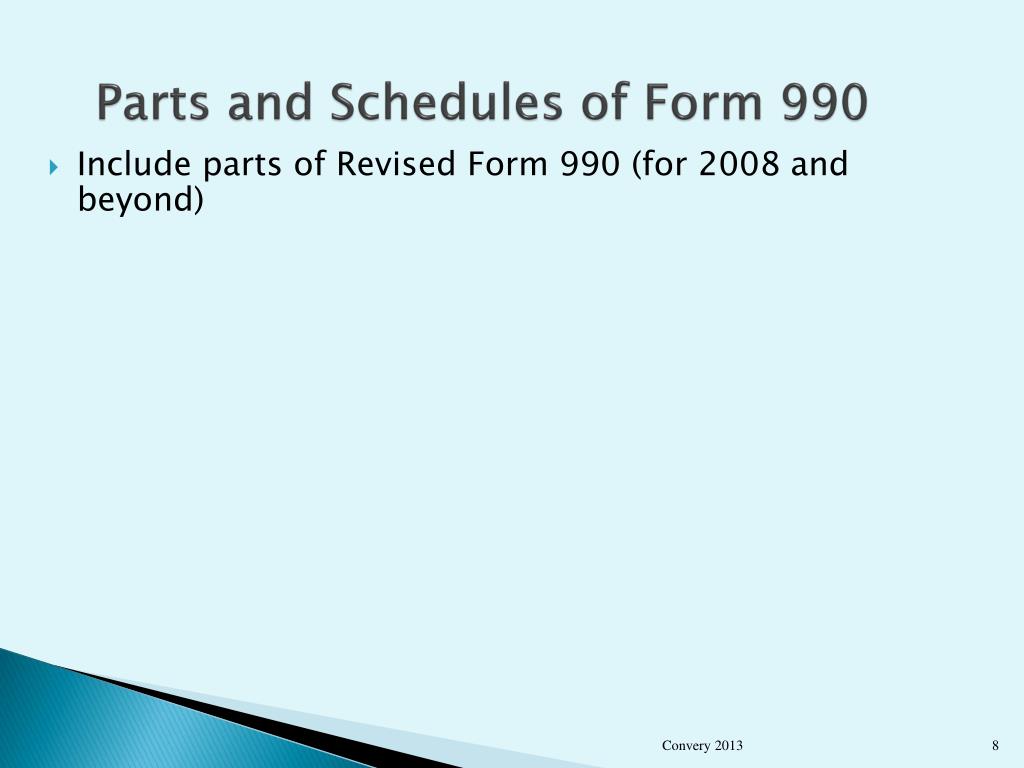 Parts and Schedules of Form 990

Include parts of Revised Form 990 (for 2008 and beyond)

Convery 2013

8